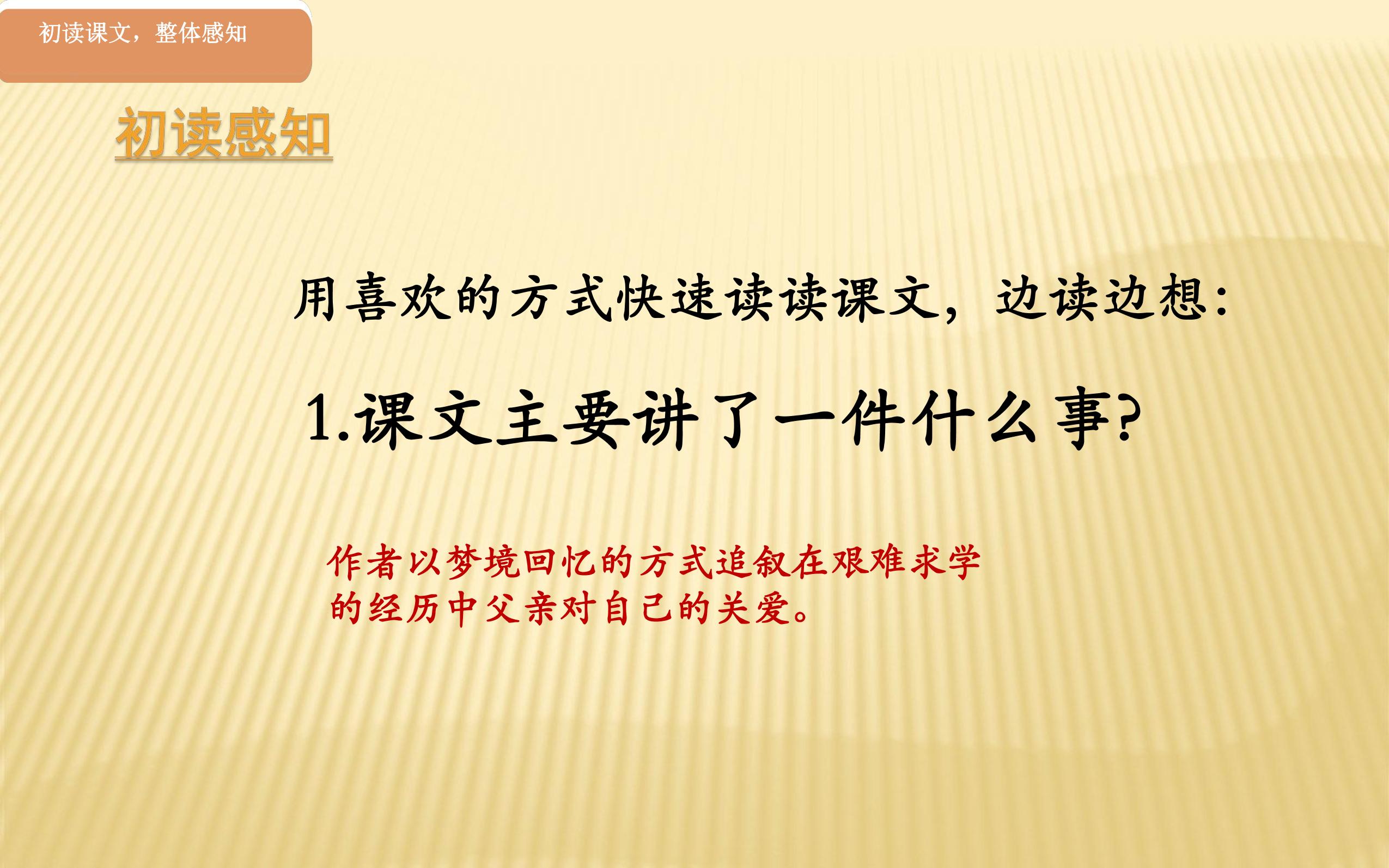 初读课文，整体感知

初读感知

用喜欢的方式快速读读课文，边读边想：

1.课文主要讲了一件什么事?

作者以梦境回忆的方式追叙在艰难求学的经历中父亲对自己的关爱。